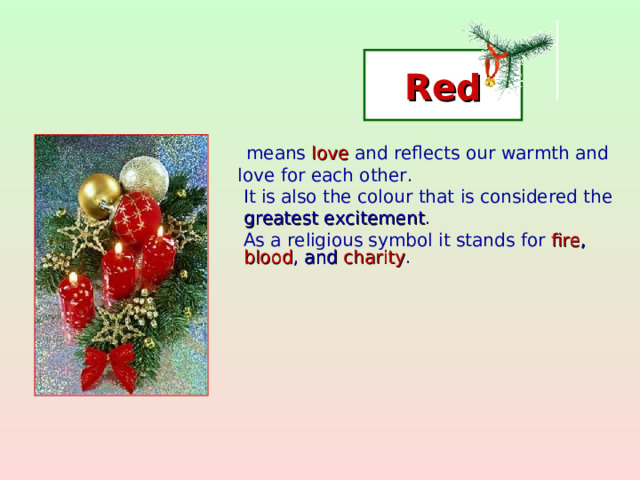 Red

means love and reflects our warmth and love for each other.
It is also the colour that is considered the greatest excitement.
As a religious symbol it stands for fire, blood, and charity.